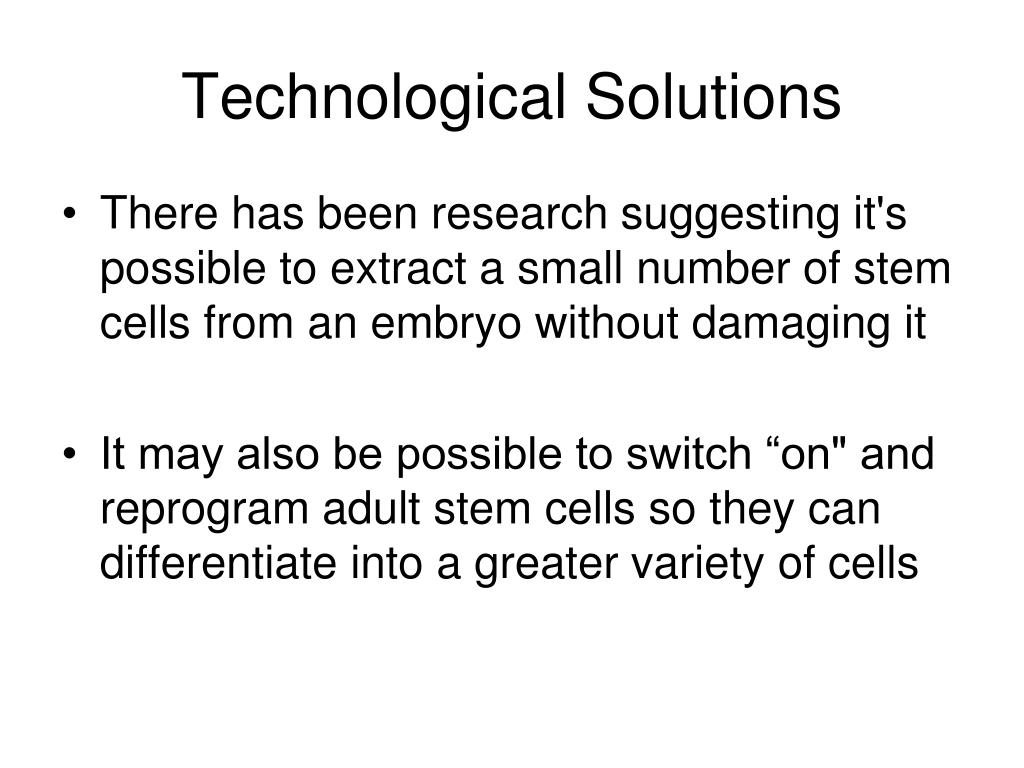 Technological Solutions

• There has been research suggesting it's possible to extract a small number of stem cells from an embryo without damaging it

• It may also be possible to switch “on" and reprogram adult stem cells so they can differentiate into a greater variety of cells